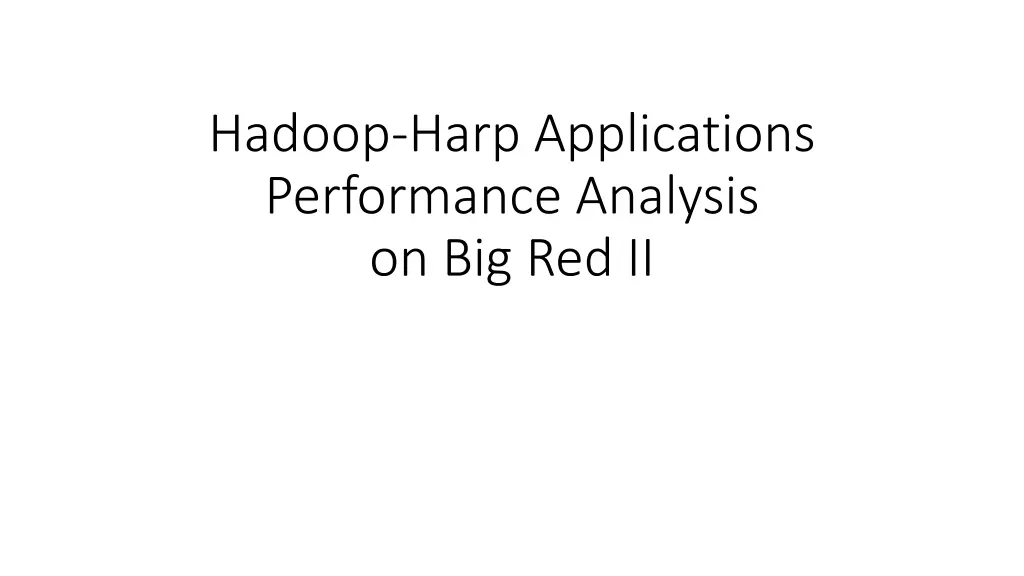 Hadoop-Harp Applications
Performance Analysis
on Big Red II